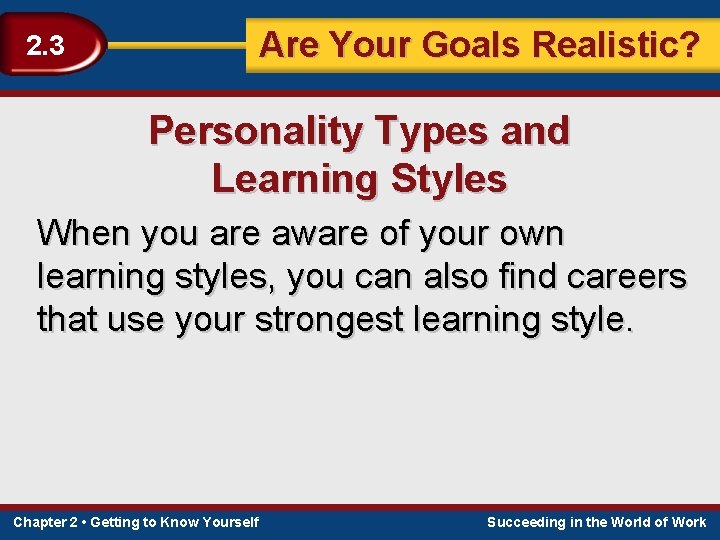 2.3

Are Your Goals Realistic?

Personality Types and Learning Styles

When you are aware of your own learning styles, you can also find careers that use your strongest learning style.

Chapter 2 • Getting to Know Yourself

Succeeding in the World of Work